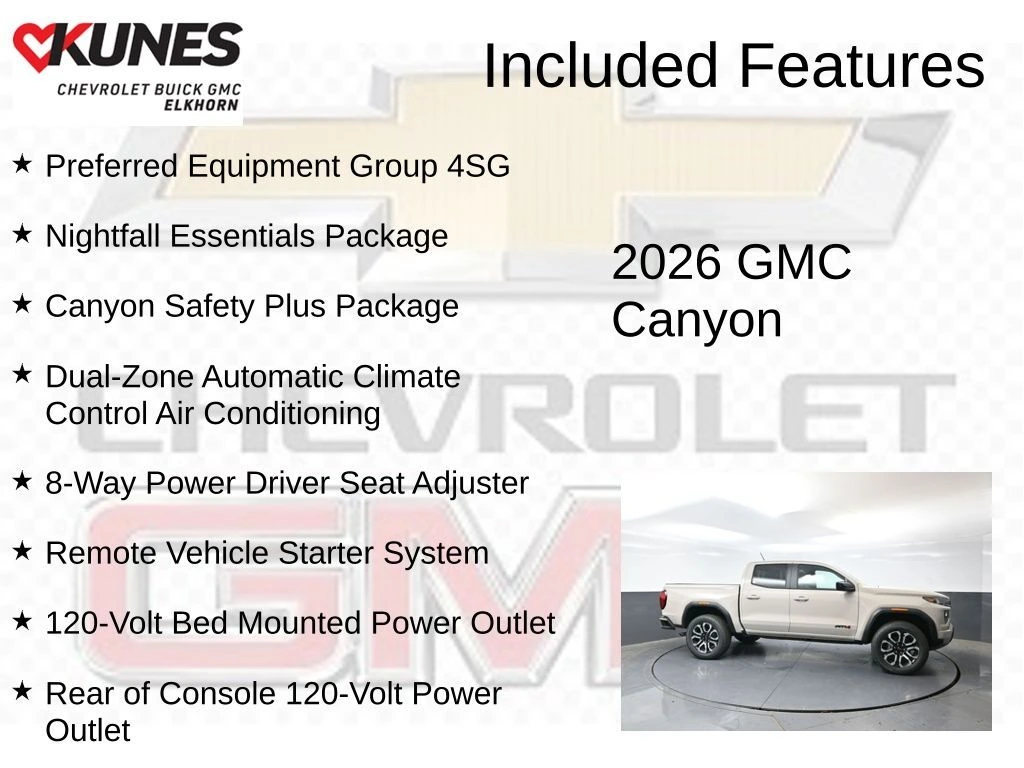 KUNES
CHEVROLET BUICK GMC
ELKHORN

Included Features

★ Preferred Equipment Group 4SG

★ Nightfall Essentials Package

★ Canyon Safety Plus Package

★ Dual-Zone Automatic Climate Control Air Conditioning

★ 8-Way Power Driver Seat Adjuster

★ Remote Vehicle Starter System

★ 120-Volt Bed Mounted Power Outlet

★ Rear of Console 120-Volt Power Outlet

2026 GMC Canyon

CHEVROLET

GMC